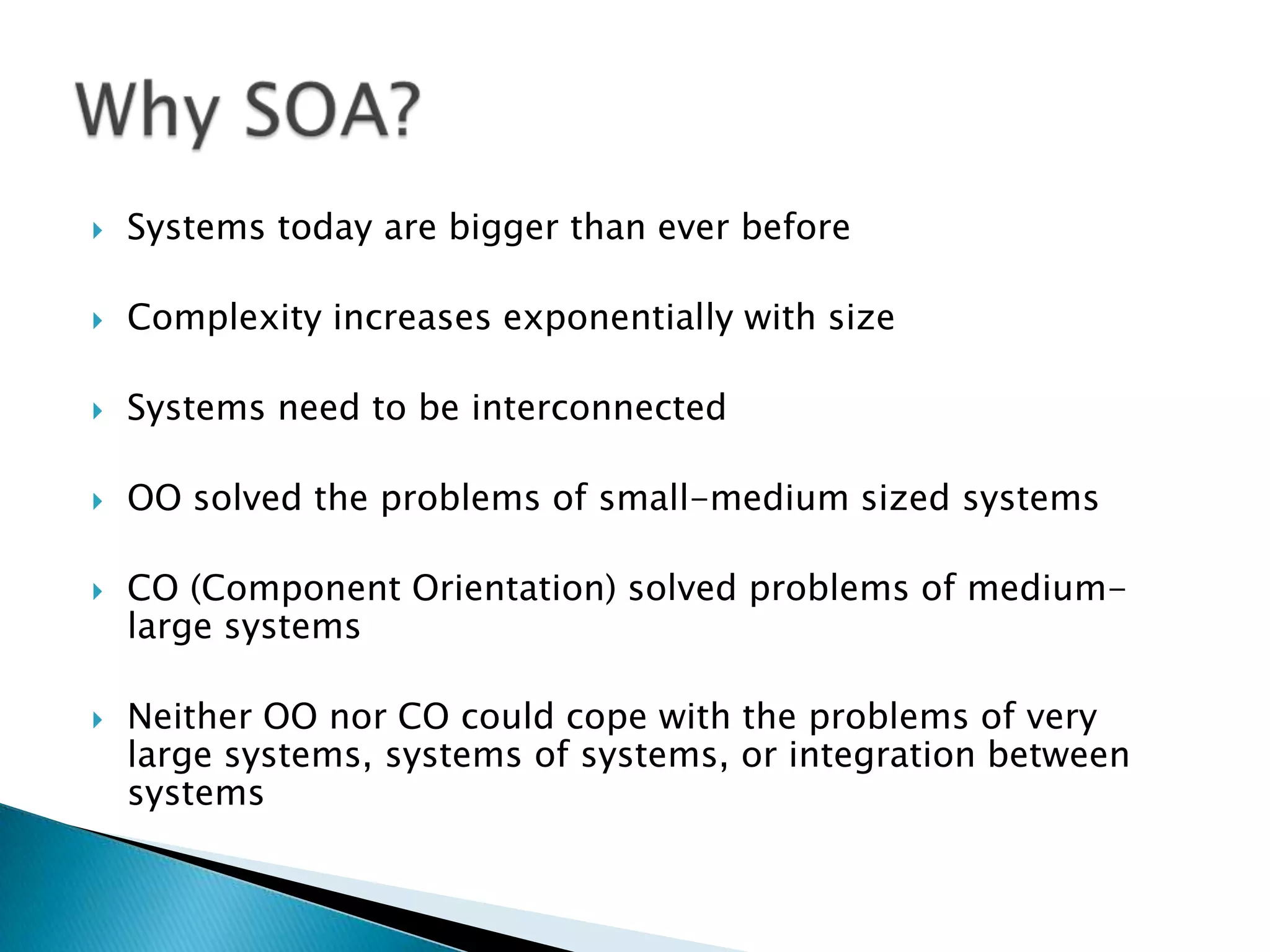 Why SOA?

Systems today are bigger than ever before

Complexity increases exponentially with size

Systems need to be interconnected

OO solved the problems of small-medium sized systems

CO (Component Orientation) solved problems of medium-large systems

Neither OO nor CO could cope with the problems of very large systems, systems of systems, or integration between systems